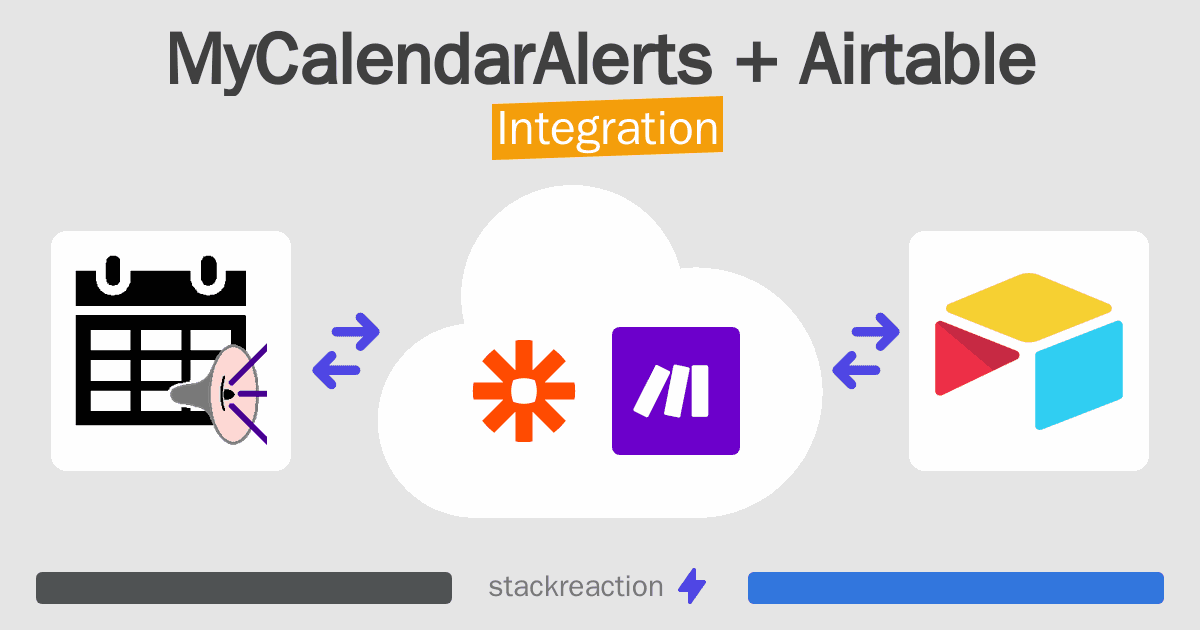 MyCalendarAlerts + Airtable
Integration

stackreaction